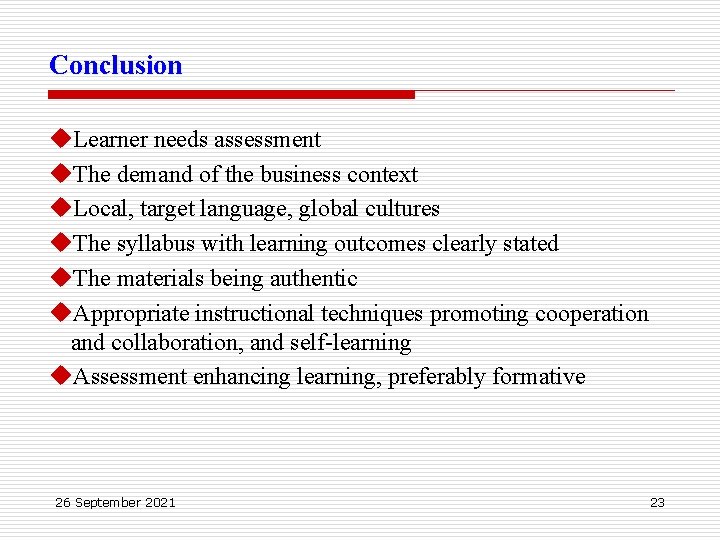 Conclusion

◆Learner needs assessment
◆The demand of the business context
◆Local, target language, global cultures
◆The syllabus with learning outcomes clearly stated
◆The materials being authentic
◆Appropriate instructional techniques promoting cooperation and collaboration, and self-learning
◆Assessment enhancing learning, preferably formative

26 September 2021

23